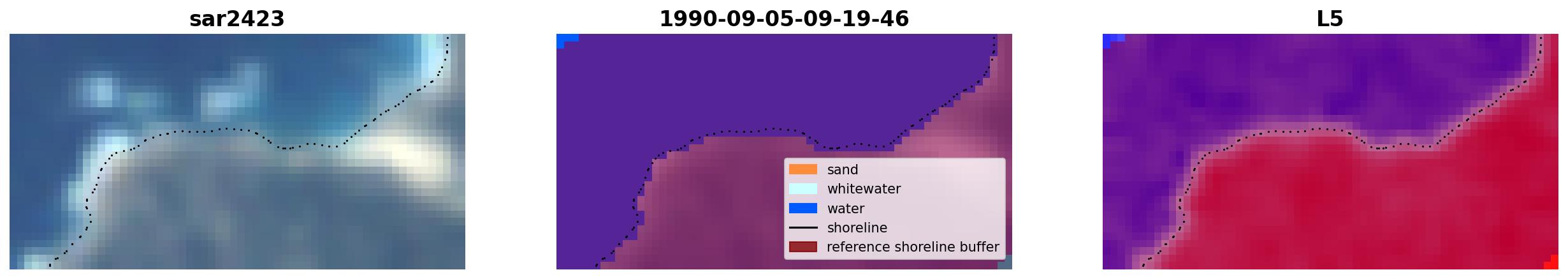 sar2423

1990-09-05-09-19-46

sand
whitewater
water
shoreline
reference shoreline buffer

L5